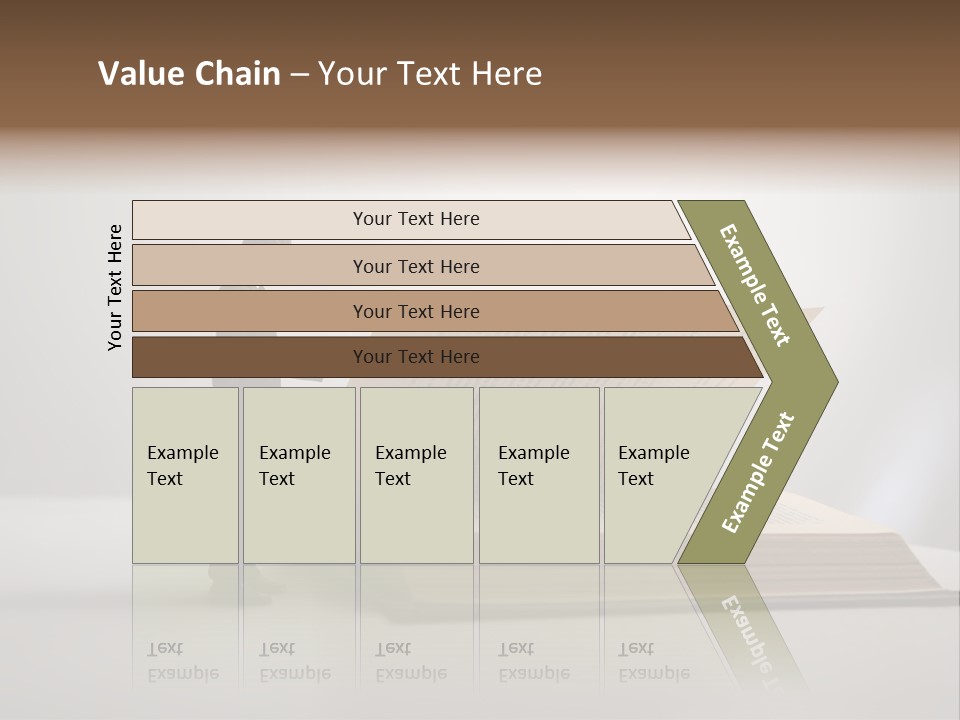 Value Chain – Your Text Here

Your Text Here

Your Text Here

Your Text Here

Your Text Here

Your Text Here

Example Text

Example Text

Example Text

Example Text

Example Text

Example Text

Example Text